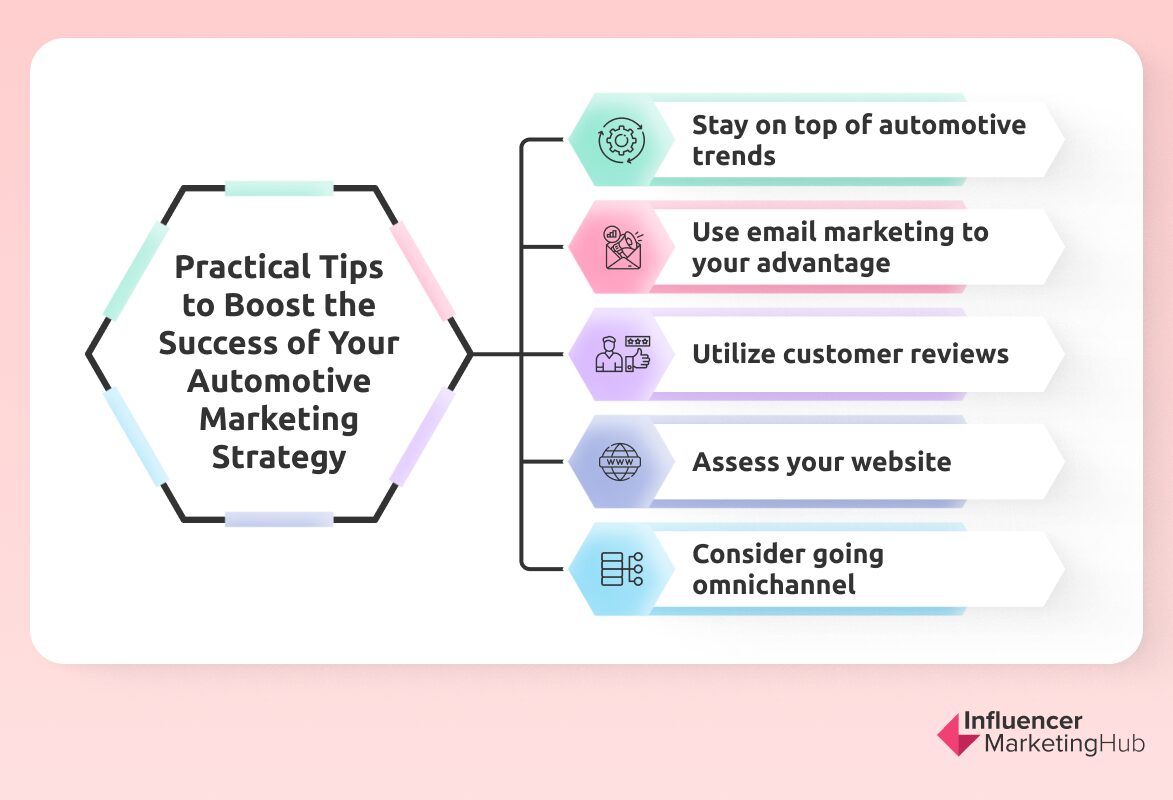 Practical Tips to Boost the Success of Your Automotive Marketing Strategy

Stay on top of automotive trends

Use email marketing to your advantage

Utilize customer reviews

www

Assess your website

Consider going omnichannel

Influencer MarketingHub